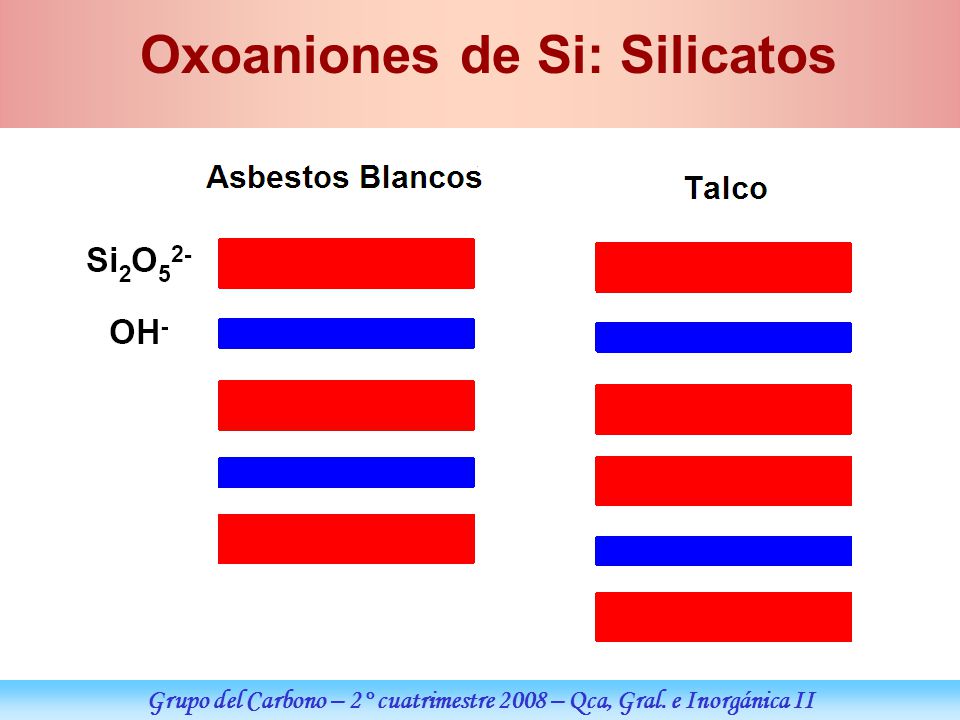 Oxoaniones de Si: Silicatos

Asbestos Blancos

Talco

$Si_2O_5^{2-}$

$OH^-$

Grupo del Carbono – 2° cuatrimestre 2008 – Qca, Gral. e Inorgánica II